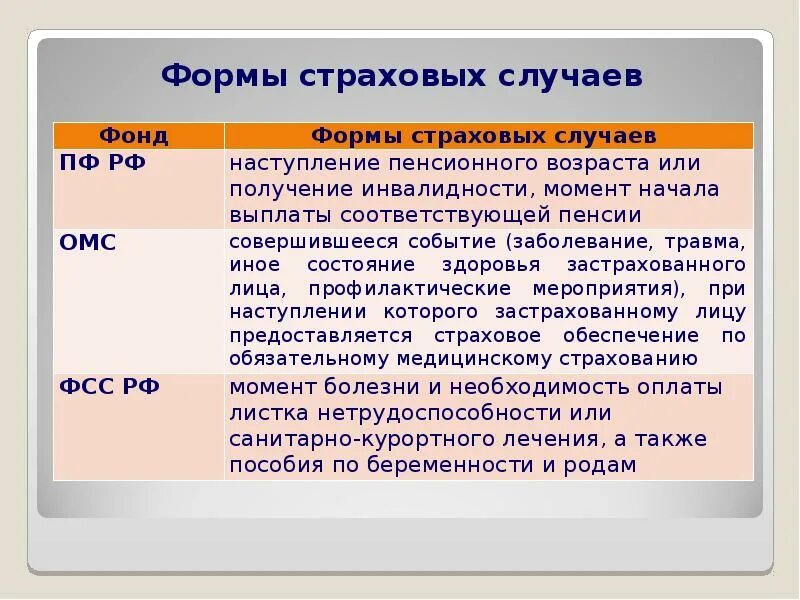 Формы страховых случаев

| Фонд | Формы страховых случаев |
|---|---|
| ПФ РФ | наступление пенсионного возраста или получение инвалидности, момент начала выплаты соответствующей пенсии |
| ОМС | совершившееся событие (заболевание, травма, иное состояние здоровья застрахованного лица, профилактические мероприятия), при наступлении которого застрахованному лицу предоставляется страховое обеспечение по обязательному медицинскому страхованию |
| ФСС РФ | момент болезни и необходимость оплаты листка нетрудоспособности или санитарно-курортного лечения, а также пособия по беременности и родам |